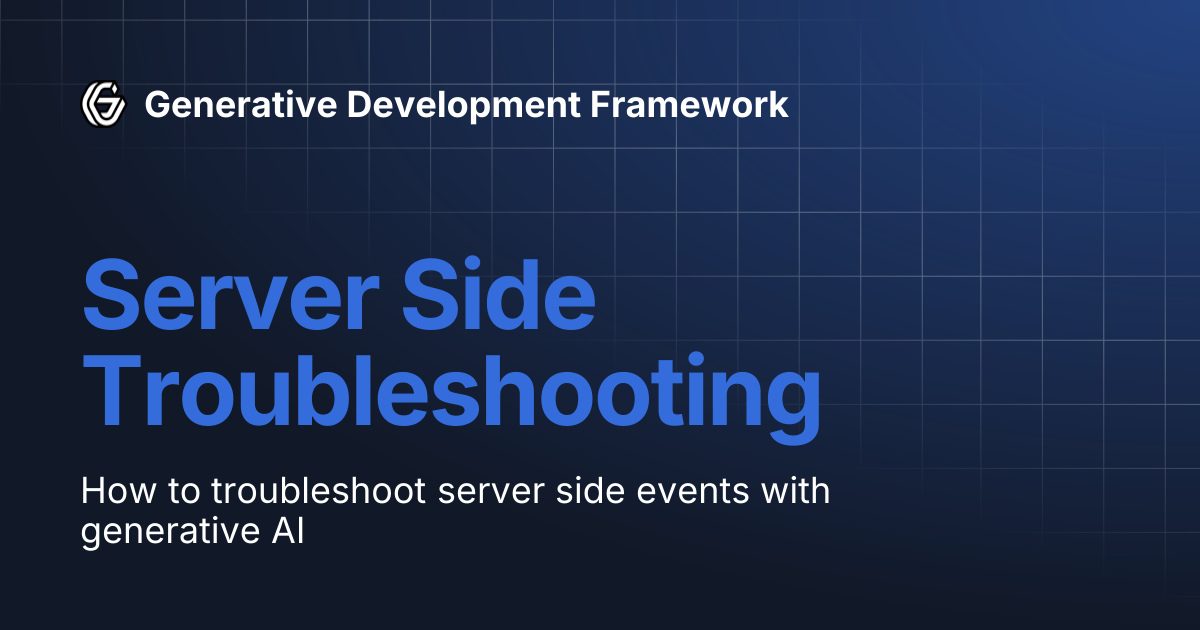 Generative Development Framework

Server Side Troubleshooting

How to troubleshoot server side events with generative AI